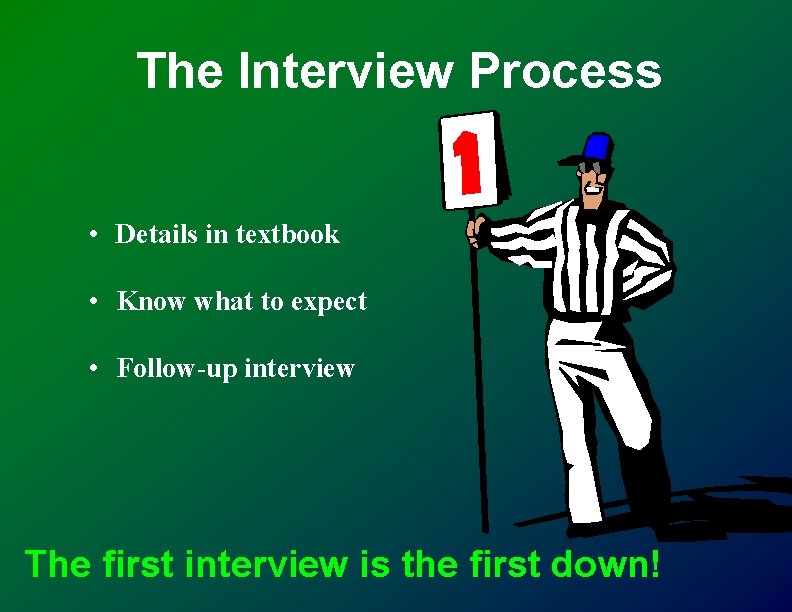 The Interview Process

1

• Details in textbook

• Know what to expect

• Follow-up interview

The first interview is the first down!